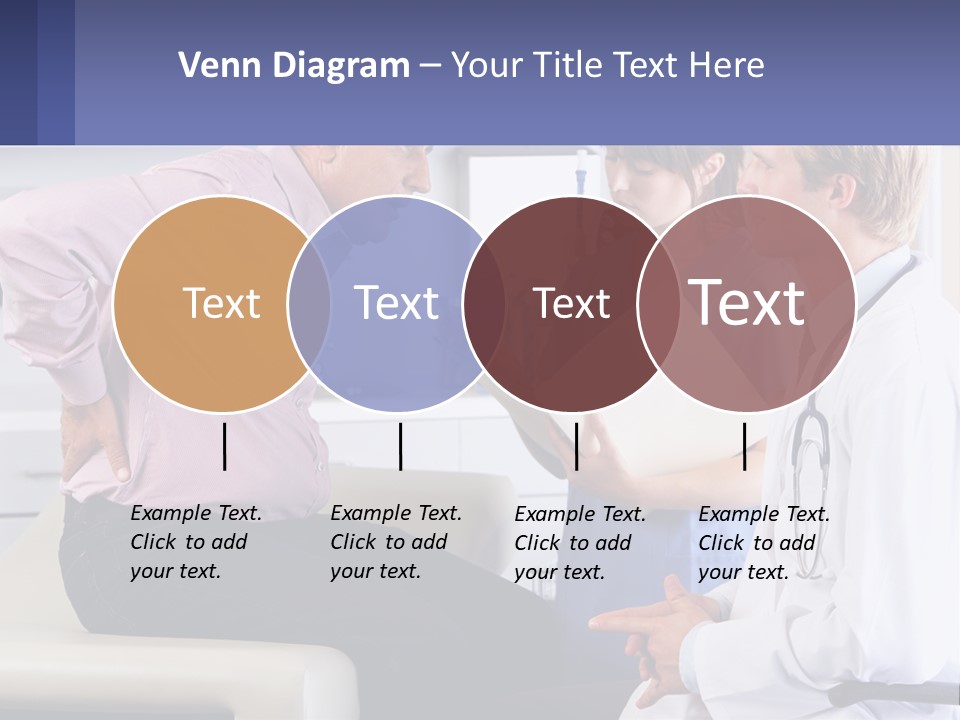 Venn Diagram – Your Title Text Here

Text

Text

Text

Text

Example Text. Click to add your text.

Example Text. Click to add your text.

Example Text. Click to add your text.

Example Text. Click to add your text.